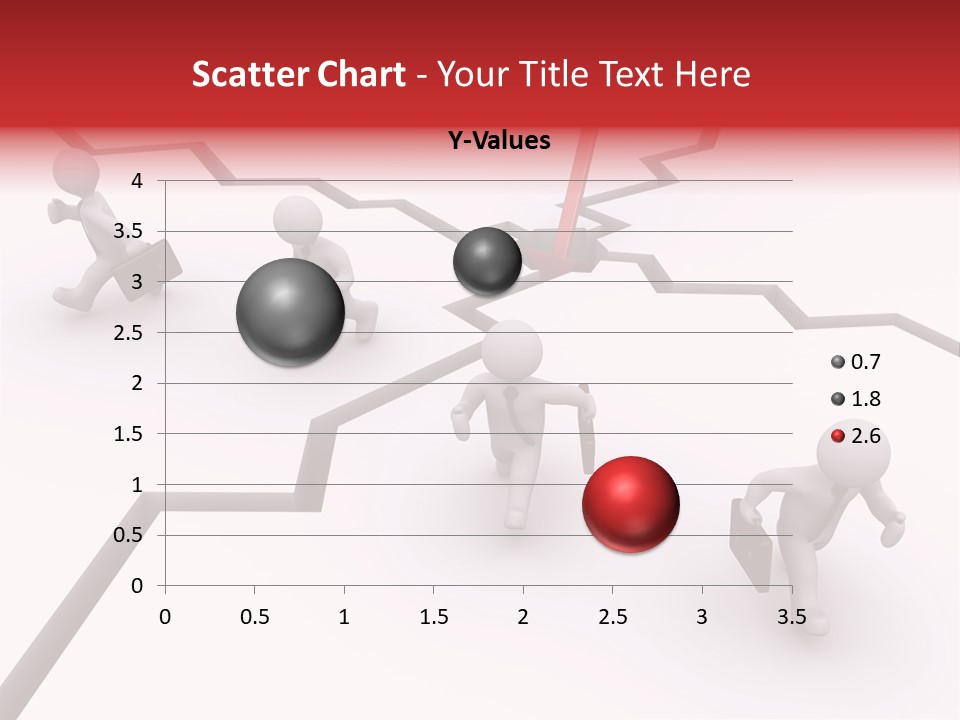 Scatter Chart - Your Title Text Here

Y-Values

4
3.5
3
2.5
2
1.5
1
0.5
0

0 0.5 1 1.5 2 2.5 3 3.5

0.7
1.8
2.6